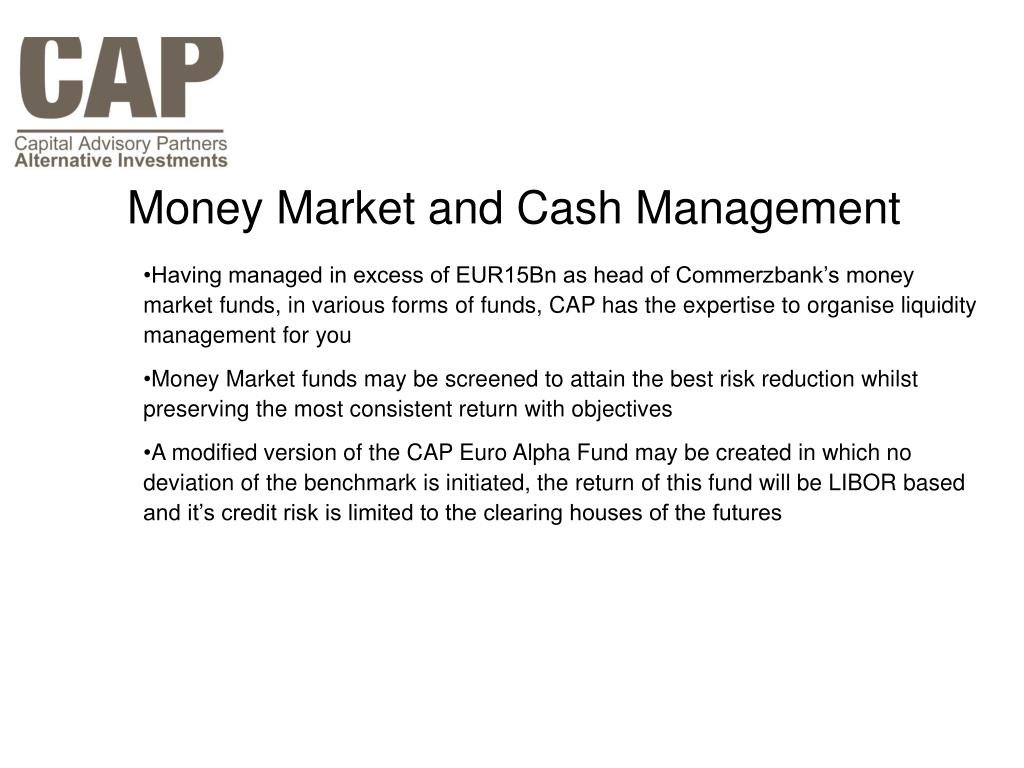 CAP
Capital Advisory Partners
Alternative Investments

Money Market and Cash Management

•Having managed in excess of EUR15Bn as head of Commerzbank’s money market funds, in various forms of funds, CAP has the expertise to organise liquidity management for you

•Money Market funds may be screened to attain the best risk reduction whilst preserving the most consistent return with objectives

•A modified version of the CAP Euro Alpha Fund may be created in which no deviation of the benchmark is initiated, the return of this fund will be LIBOR based and it’s credit risk is limited to the clearing houses of the futures